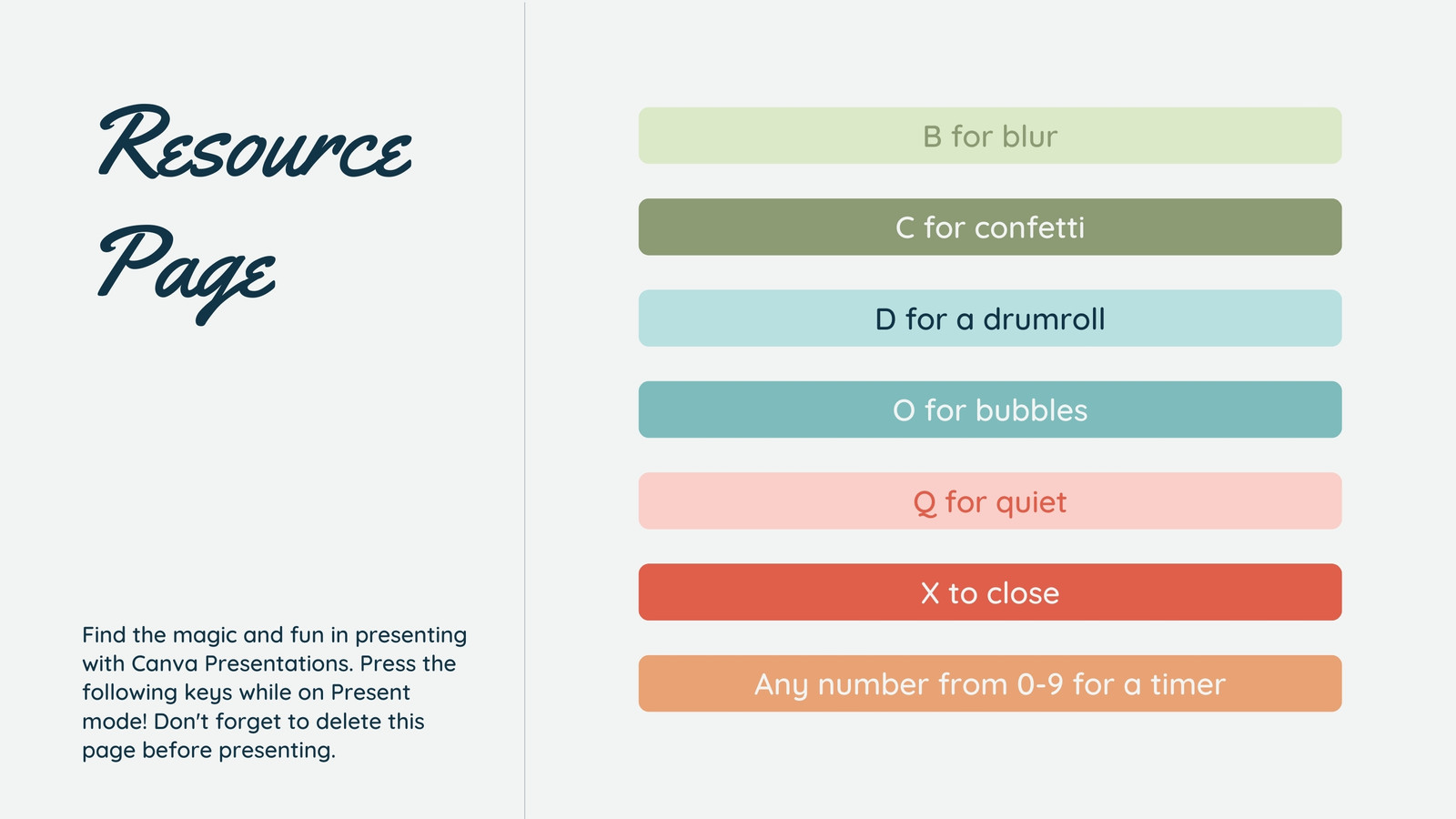 Resource Page

Find the magic and fun in presenting with Canva Presentations. Press the following keys while on Present mode! Don't forget to delete this page before presenting.

B for blur

C for confetti

D for a drumroll

O for bubbles

Q for quiet

X to close

Any number from 0-9 for a timer